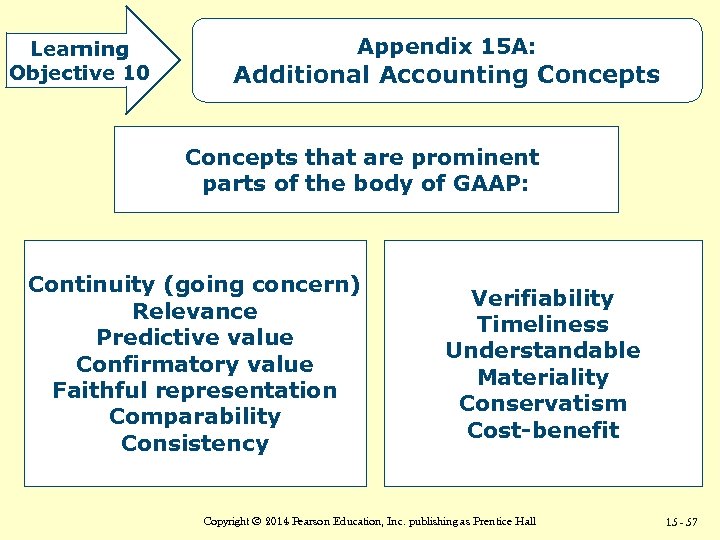 Learning Objective 10

Appendix 15A:
Additional Accounting Concepts

Concepts that are prominent parts of the body of GAAP:

Continuity (going concern)
Relevance
Predictive value
Confirmatory value
Faithful representation
Comparability
Consistency

Verifiability
Timeliness
Understandable
Materiality
Conservatism
Cost-benefit

Copyright © 2014 Pearson Education, Inc. publishing as Prentice Hall

15 - 57